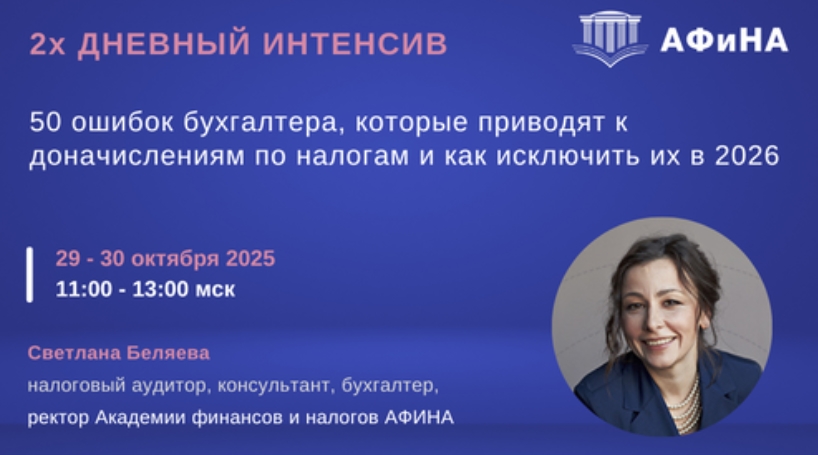 2х ДНЕВНЫЙ ИНТЕНСИВ

АФиНА

50 ошибок бухгалтера, которые приводят к доначислениям по налогам и как исключить их в 2026

29 - 30 октября 2025
11:00 - 13:00 мск

Светлана Беляева
налоговый аудитор, консультант, бухгалтер,
ректор Академии финансов и налогов АФИНА